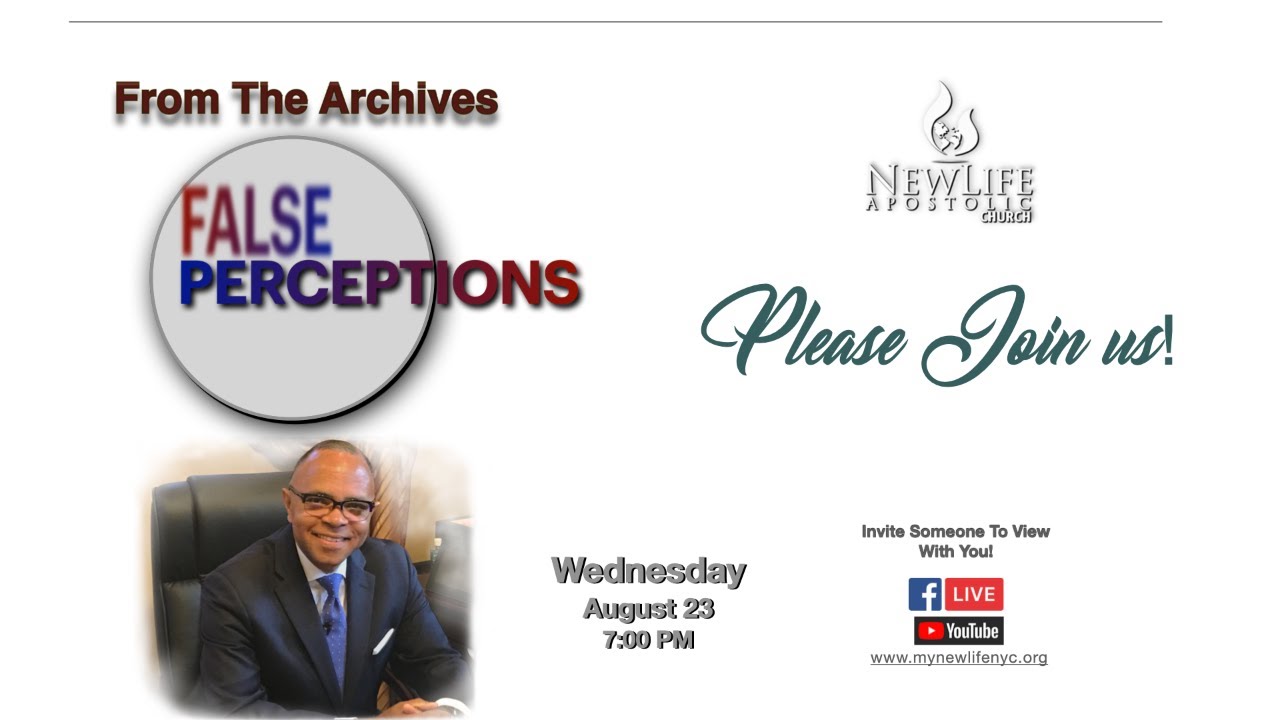 From The Archives

FALSE PERCEPTIONS

NEWLIFE APOSTOLIC CHURCH

Please Join us!

Wednesday
August 23
7:00 PM

Invite Someone To View With You!

LIVE

YouTube

www.mynewlifenyc.org